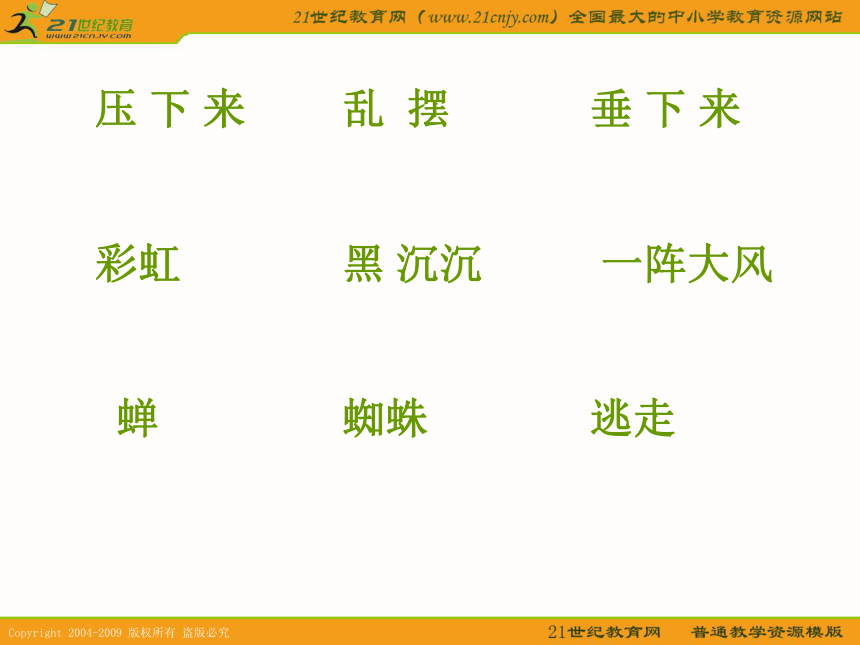 21世纪教育
www.21cnjy.com

21世纪教育网（www.21cnjy.com）全国最大的中小学教育资源网站

压 下 来　　乱 摆　　垂 下 来

彩虹　　黑 沉沉　　一阵大风

蝉　　蜘蛛　　逃走

Copyright 2004-2009 版权所有 盗版必究

21世纪教育网　普通教学资源模版